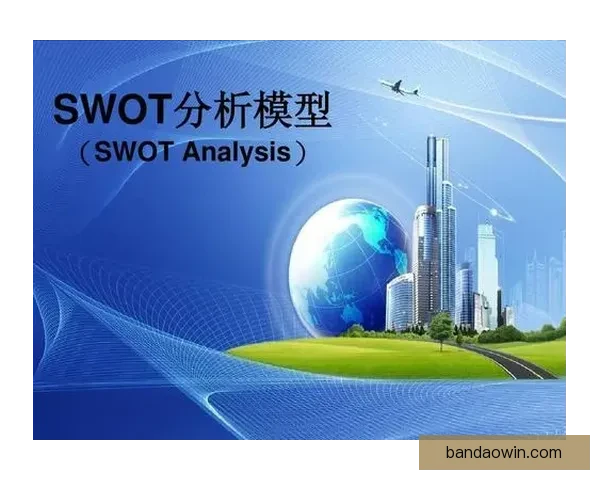 SWOT分析模型
（SWOT Analysis）

bandaowin.com